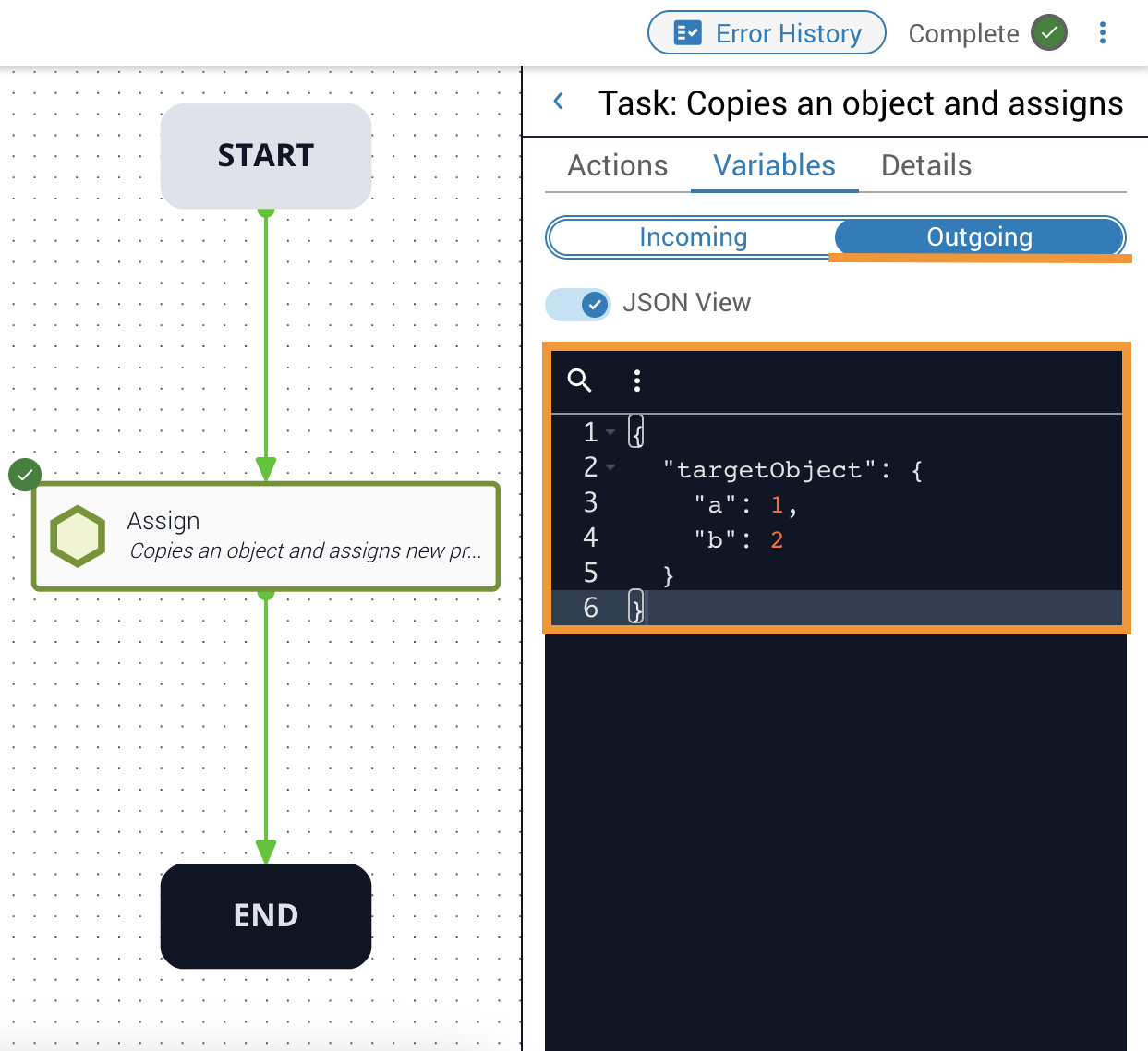 Error History Complete

START

Assign
Copies an object and assigns new pr...

END

Task: Copies an object and assigns

Actions Variables Details

Incoming Outgoing

JSON View

1 {
2 "targetObject": {
3 "a": 1,
4 "b": 2
5 }
6 }